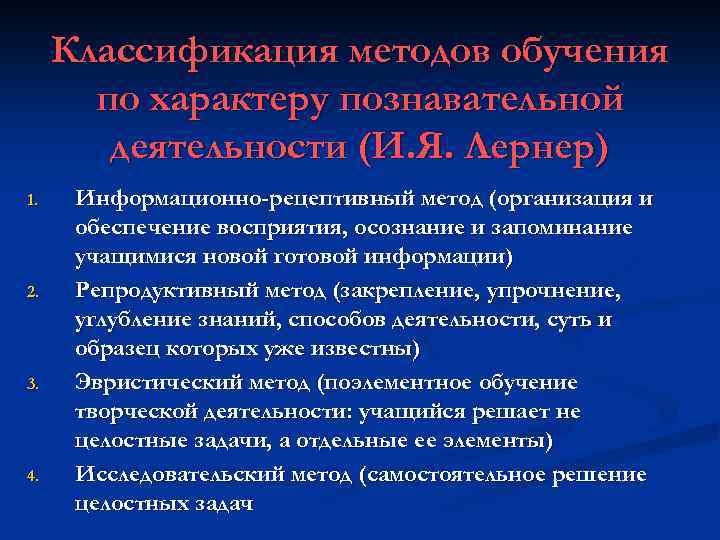 Классификация методов обучения по характеру познавательной деятельности (И.Я. Лернер)

1. Информационно-рецептивный метод (организация и обеспечение восприятия, осознание и запоминание учащимися новой готовой информации)
2. Репродуктивный метод (закрепление, упрочнение, углубление знаний, способов деятельности, суть и образец которых уже известны)
3. Эвристический метод (поэлементное обучение творческой деятельности: учащийся решает не целостные задачи, а отдельные ее элементы)
4. Исследовательский метод (самостоятельное решение целостных задач